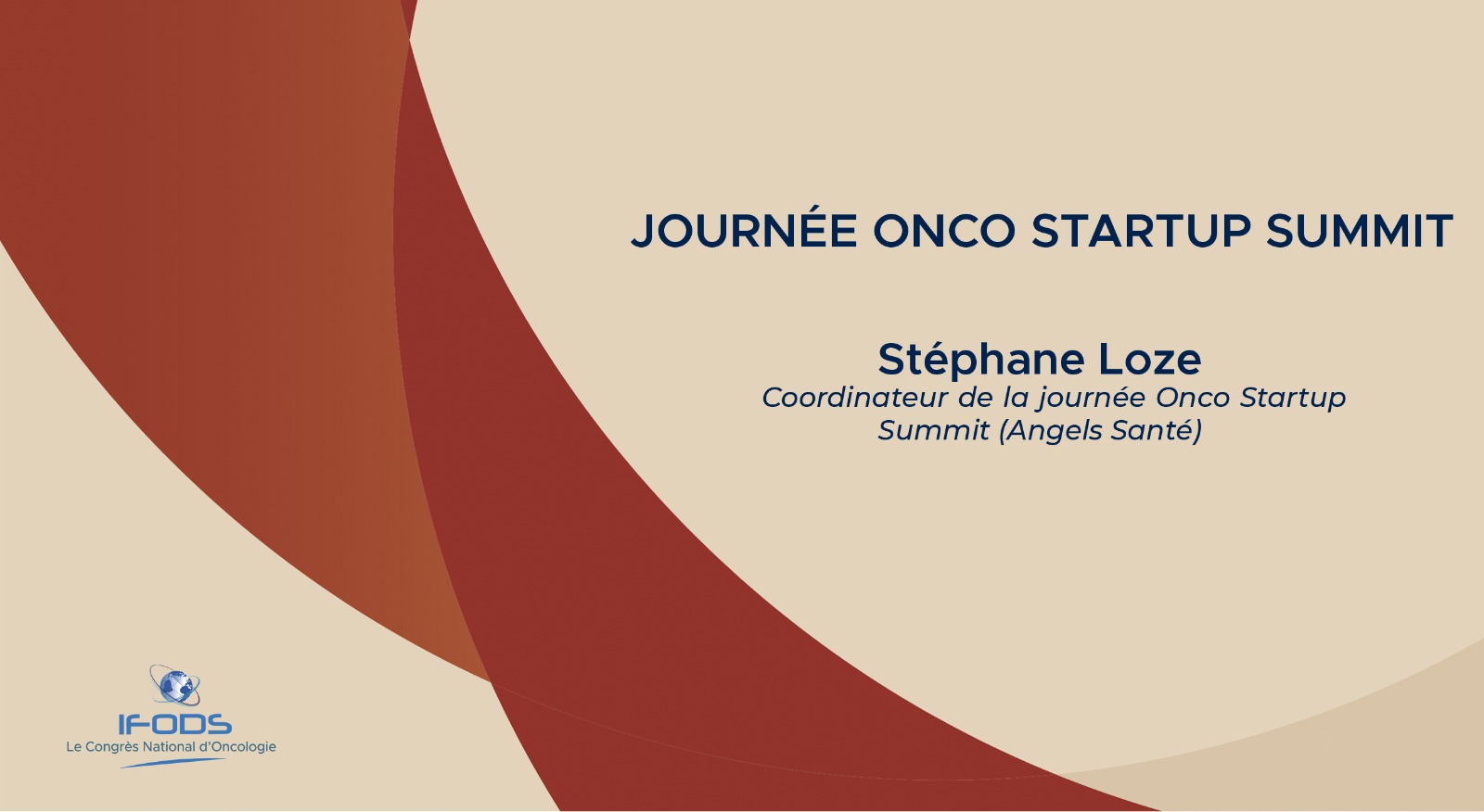 JOURNÉE ONCO STARTUP SUMMIT

Stéphane Loze
Coordinateur de la journée Onco Startup Summit (Angels Santé)

IFODS
Le Congrès National d'Oncologie